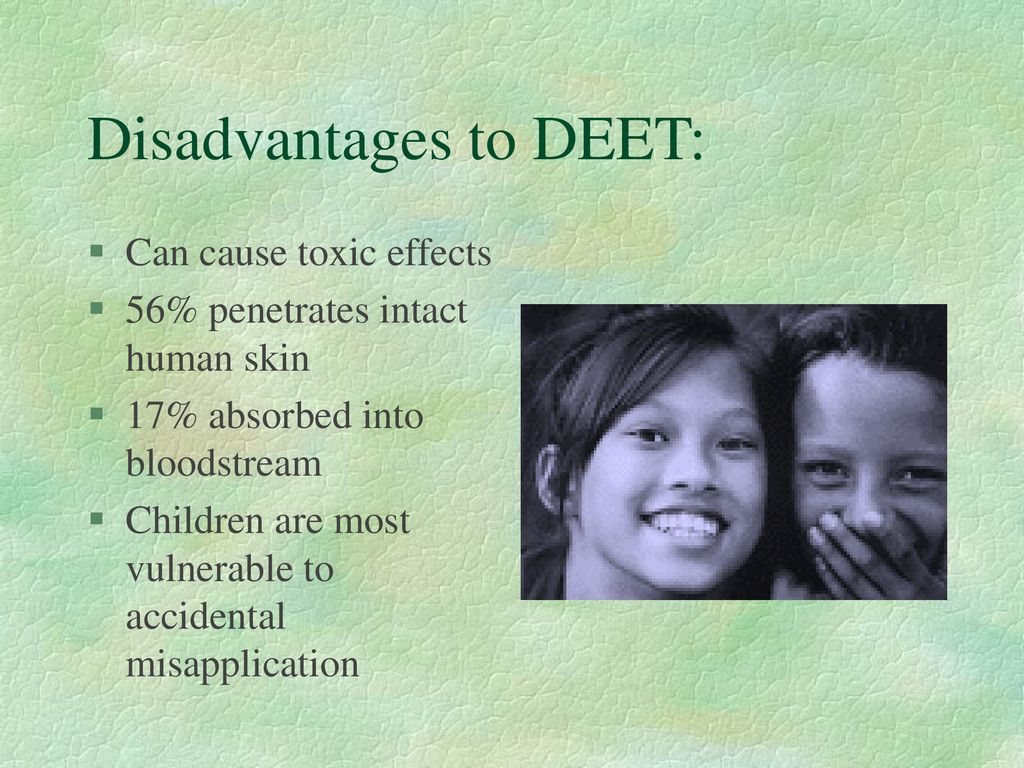 Disadvantages to DEET:

§ Can cause toxic effects
§ 56% penetrates intact human skin
§ 17% absorbed into bloodstream
§ Children are most vulnerable to accidental misapplication